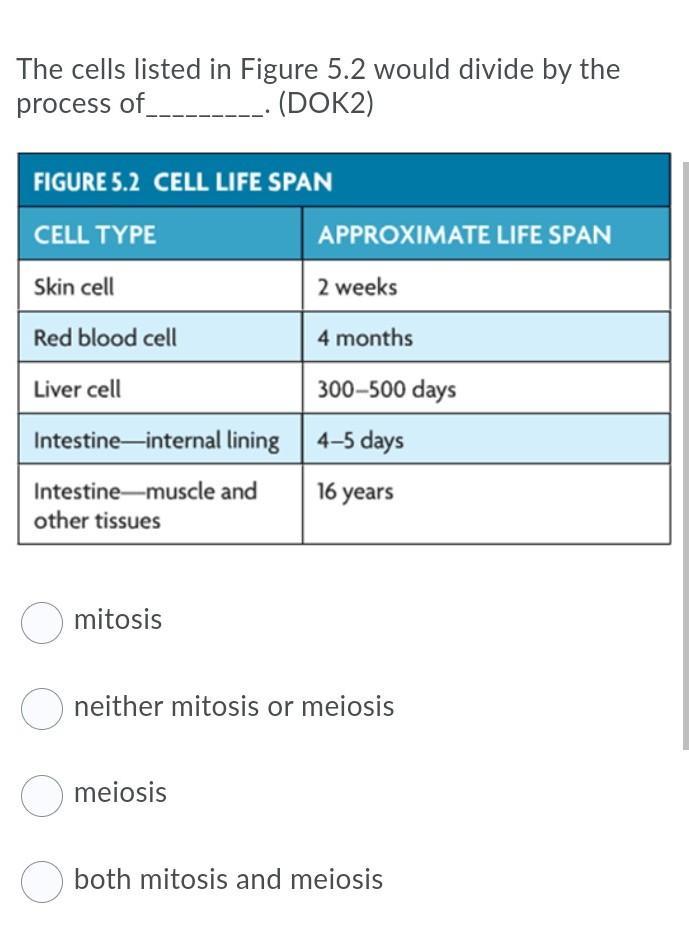 The cells listed in Figure 5.2 would divide by the process of_________. (DOK2)

FIGURE 5.2 CELL LIFE SPAN

| CELL TYPE | APPROXIMATE LIFE SPAN |
|---|---|
| Skin cell | 2 weeks |
| Red blood cell | 4 months |
| Liver cell | 300–500 days |
| Intestine—internal lining | 4–5 days |
| Intestine—muscle and other tissues | 16 years |

mitosis

neither mitosis or meiosis

meiosis

both mitosis and meiosis